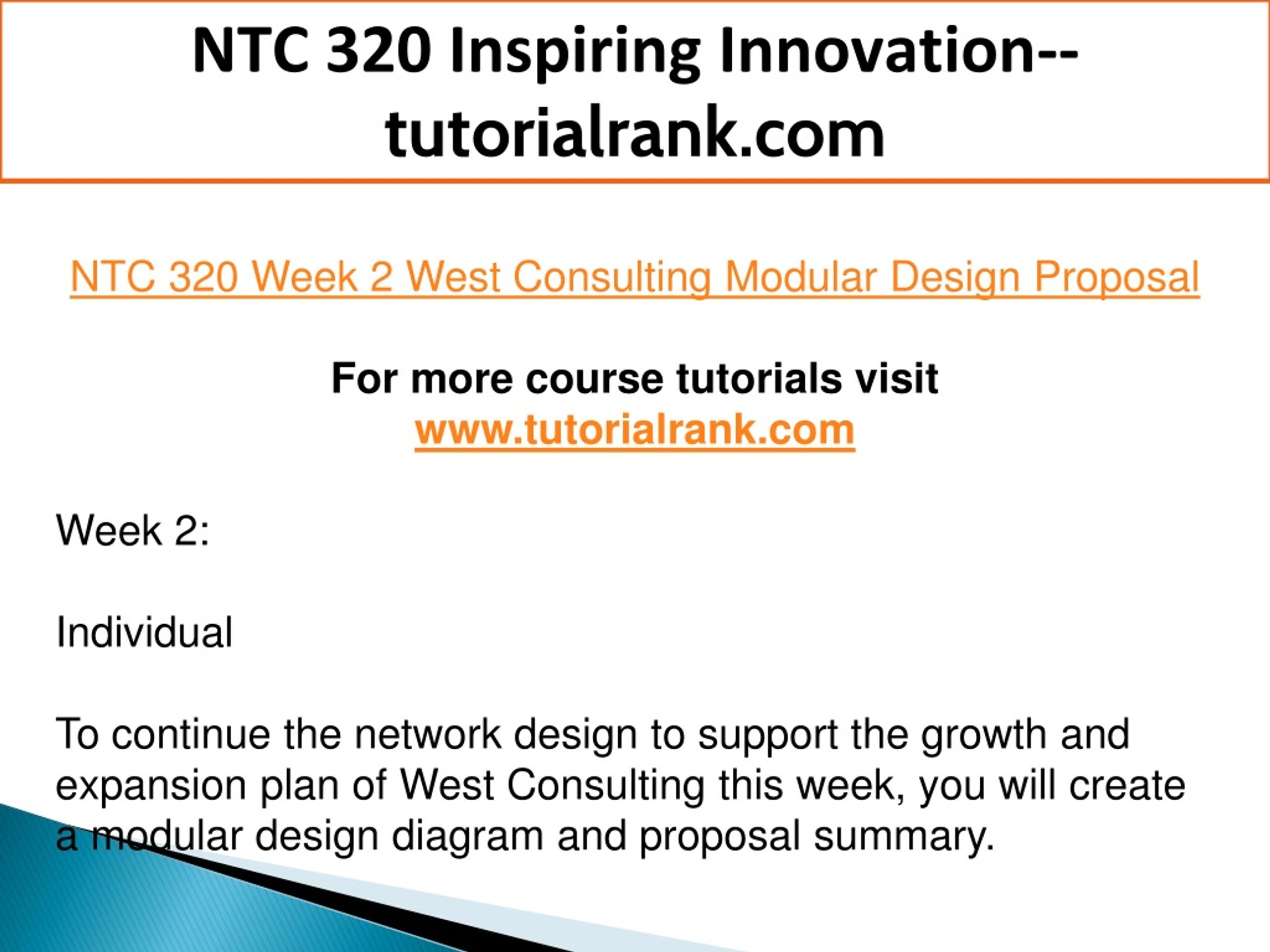 NTC 320 Inspiring Innovation--tutorialrank.com

NTC 320 Week 2 West Consulting Modular Design Proposal

For more course tutorials visit
www.tutorialrank.com

Week 2:

Individual

To continue the network design to support the growth and expansion plan of West Consulting this week, you will create a modular design diagram and proposal summary.